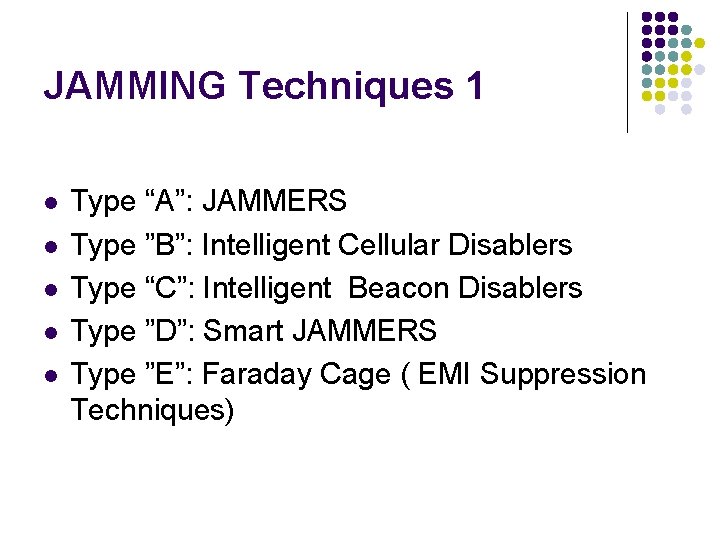 JAMMING Techniques 1

- Type “A”: JAMMERS
- Type ”B”: Intelligent Cellular Disablers
- Type “C”: Intelligent Beacon Disablers
- Type ”D”: Smart JAMMERS
- Type ”E”: Faraday Cage ( EMI Suppression Techniques)